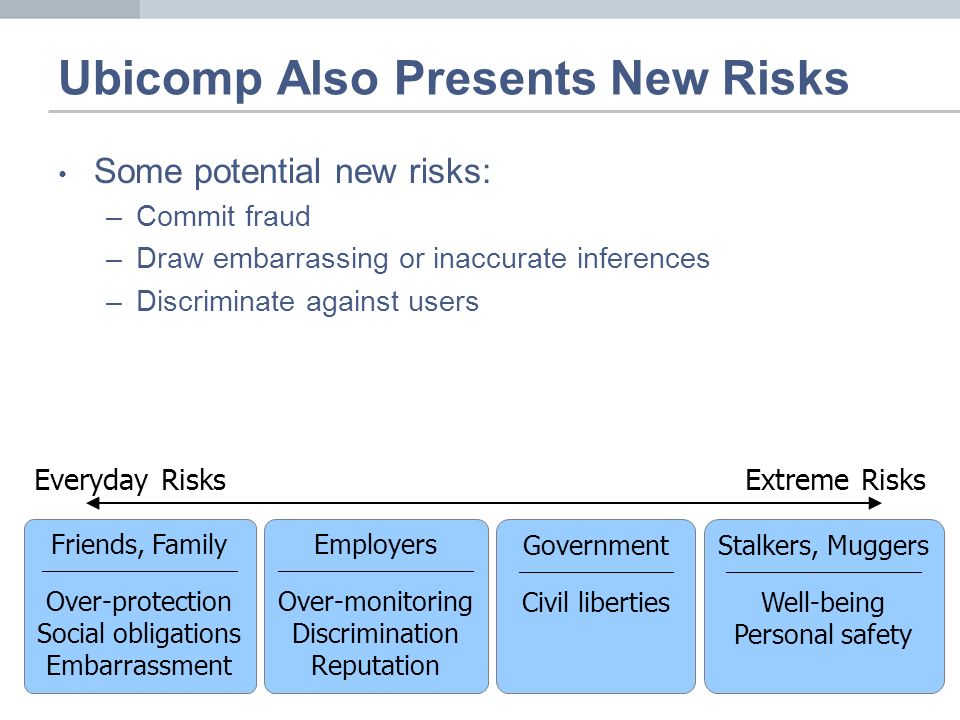 Ubicomp Also Presents New Risks

• Some potential new risks:
– Commit fraud
– Draw embarrassing or inaccurate inferences
– Discriminate against users

Everyday Risks

Extreme Risks

Friends, Family

Over-protection
Social obligations
Embarrassment

Employers

Over-monitoring
Discrimination
Reputation

Government

Civil liberties

Stalkers, Muggers

Well-being
Personal safety